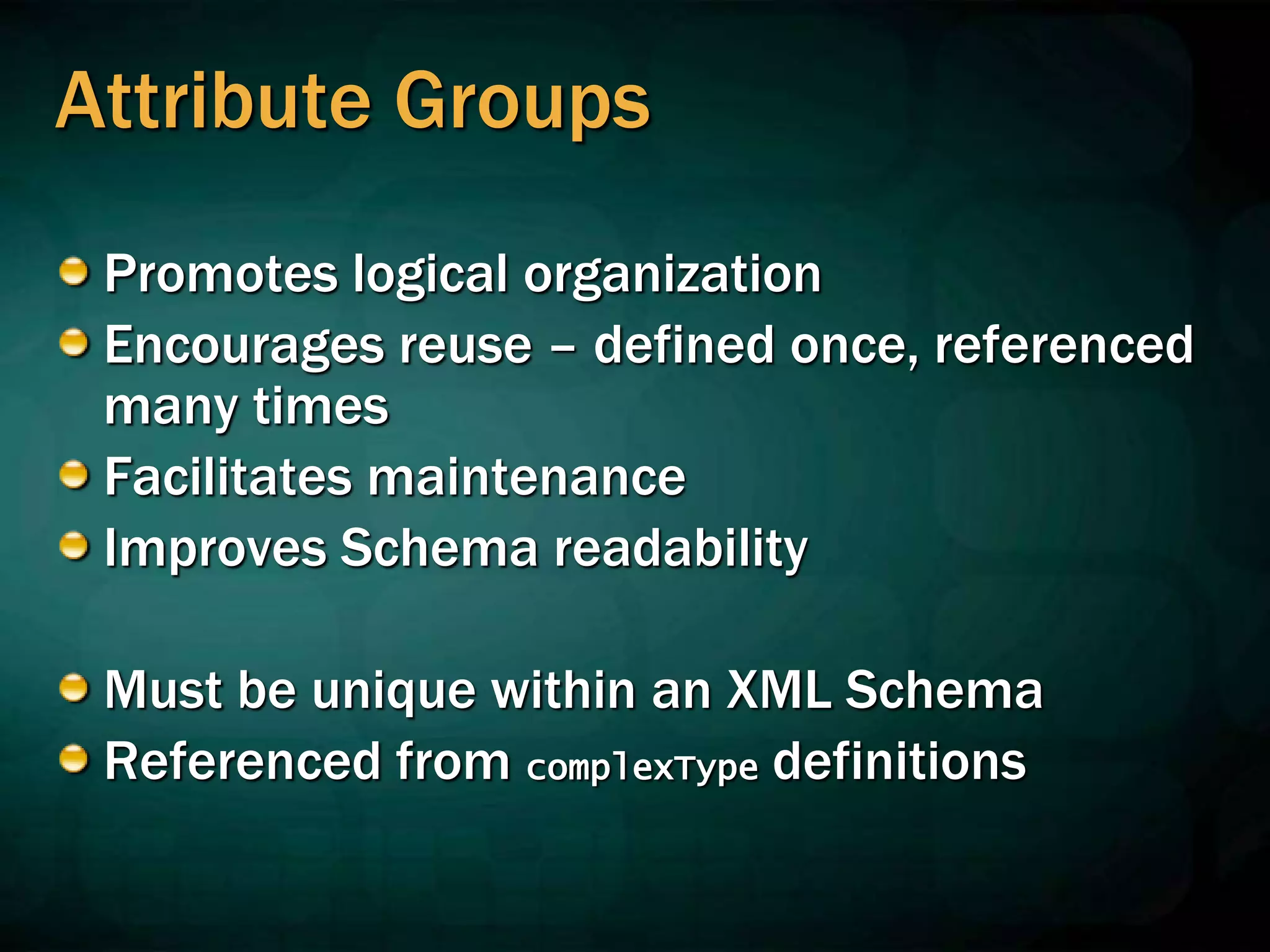 Attribute Groups

- Promotes logical organization
- Encourages reuse – defined once, referenced many times
- Facilitates maintenance
- Improves Schema readability

- Must be unique within an XML Schema
- Referenced from complexType definitions